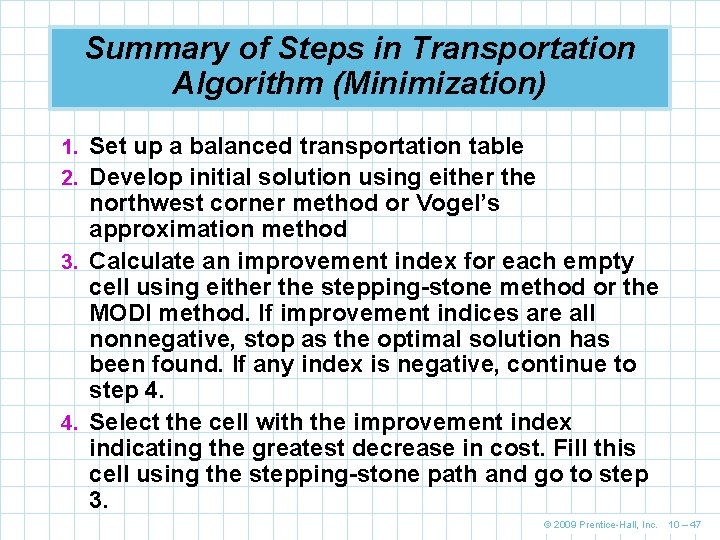 Summary of Steps in Transportation Algorithm (Minimization)

1. Set up a balanced transportation table
2. Develop initial solution using either the northwest corner method or Vogel's approximation method
3. Calculate an improvement index for each empty cell using either the stepping-stone method or the MODI method. If improvement indices are all nonnegative, stop as the optimal solution has been found. If any index is negative, continue to step 4.
4. Select the cell with the improvement index indicating the greatest decrease in cost. Fill this cell using the stepping-stone path and go to step 3.

© 2009 Prentice-Hall, Inc. 10 – 47